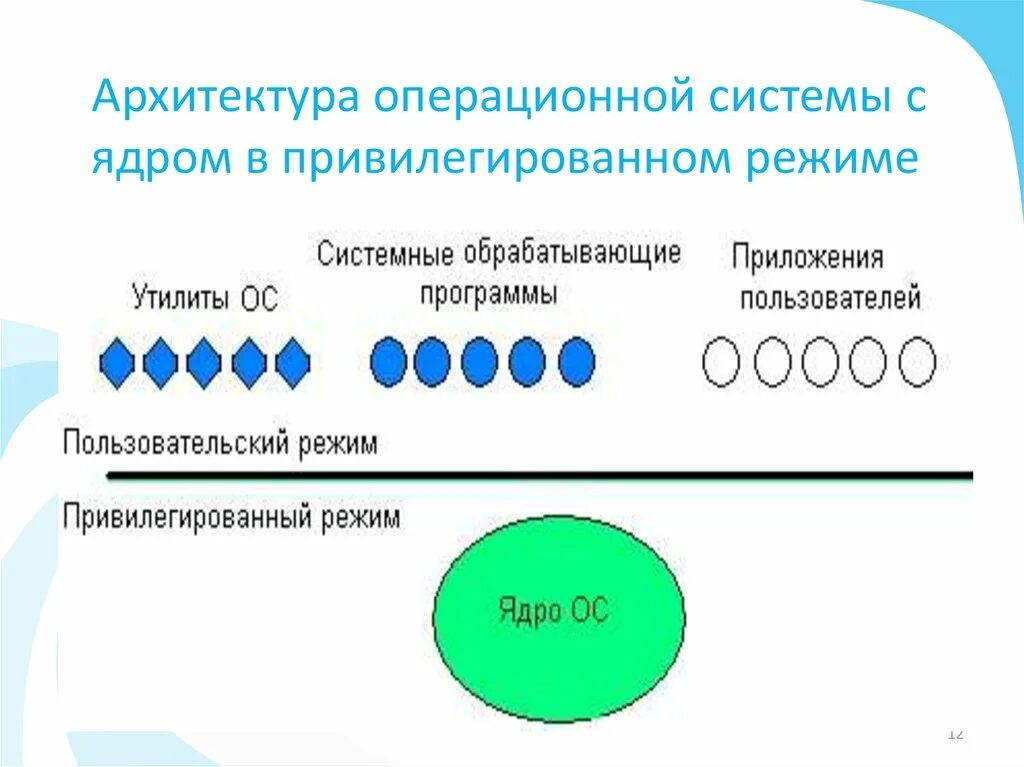 Архитектура операционной системы с ядром в привилегированном режиме

Утилиты ОС

Системные обрабатывающие программы

Приложения пользователей

Пользовательский режим

Привилегированный режим

Ядро ОС

12